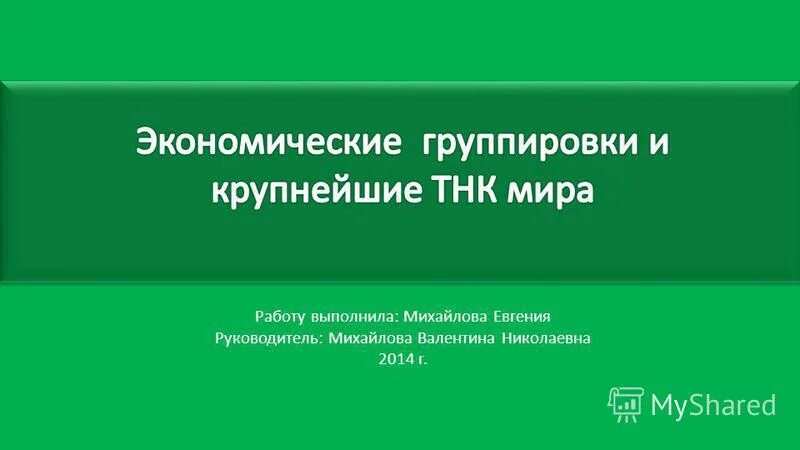 Экономические группировки и крупнейшие ТНК мира

Работу выполнила: Михайлова Евгения
Руководитель: Михайлова Валентина Николаевна
2014 г.

MyShared